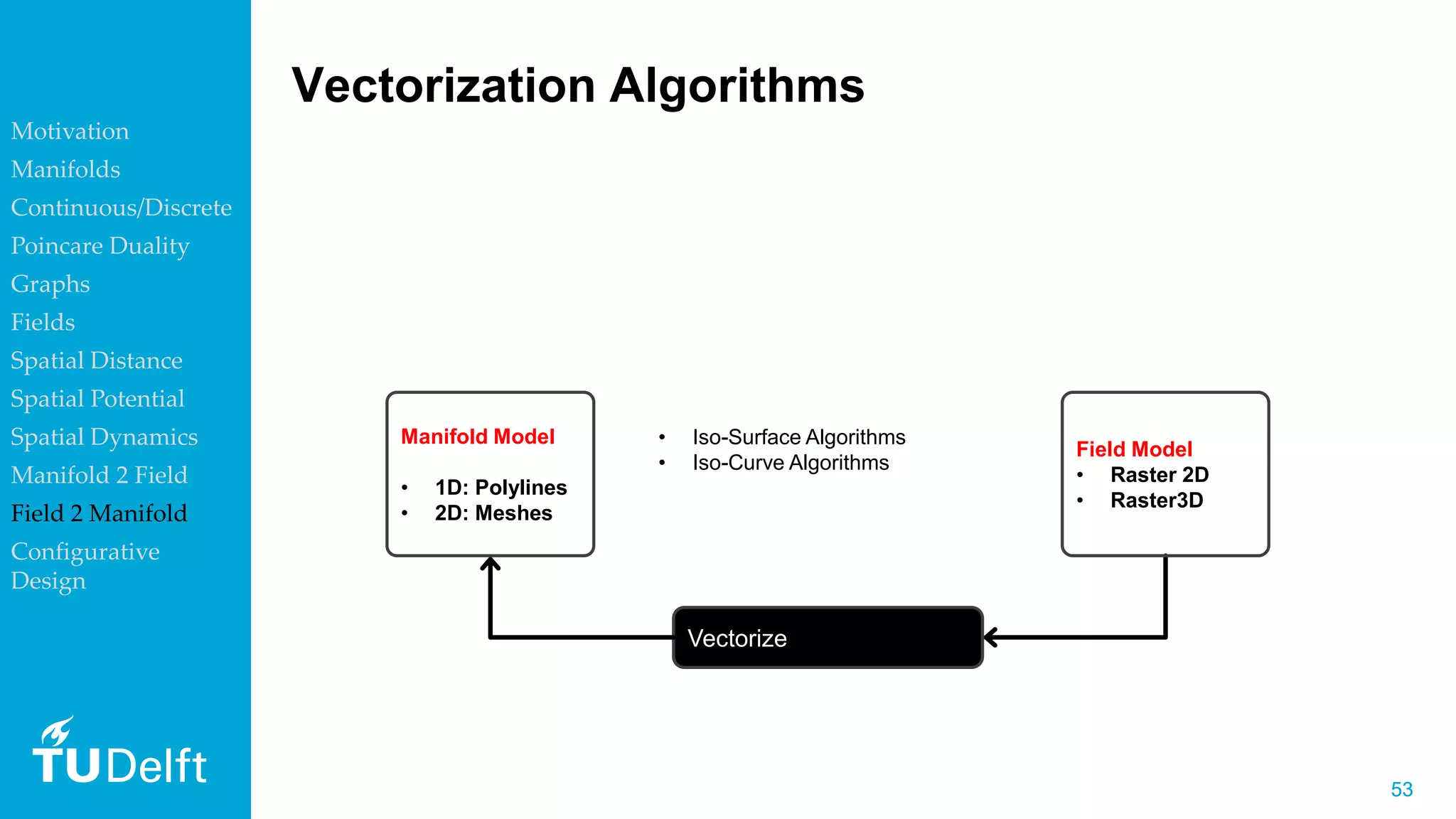 Motivation
Manifolds
Continuous/Discrete
Poincare Duality
Graphs
Fields
Spatial Distance
Spatial Potential
Spatial Dynamics
Manifold 2 Field
Field 2 Manifold
Configurative Design

TUDelft

Vectorization Algorithms

Manifold Model
• 1D: Polylines
• 2D: Meshes

• Iso-Surface Algorithms
• Iso-Curve Algorithms

Field Model
• Raster 2D
• Raster3D

Vectorize

53